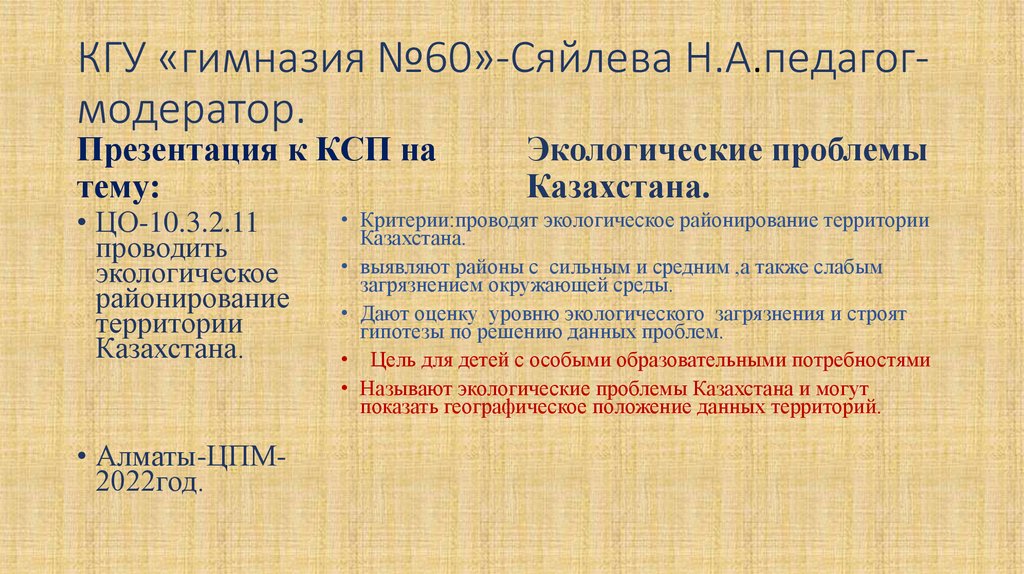 КГУ «гимназия №60»-Сяйлева Н.А.педагог-модератор.

Презентация к КСП на тему:

• ЦО-10.3.2.11 проводить экологическое районирование территории Казахстана.

• Алматы-ЦПМ-2022год.

Экологические проблемы Казахстана.

• Критерии:проводят экологическое районирование территории Казахстана.

• выявляют районы с сильным и средним ,а также слабым загрязнением окружающей среды.

• Дают оценку уровню экологического загрязнения и строят гипотезы по решению данных проблем.

• Цель для детей с особыми образовательными потребностями

• Называют экологические проблемы Казахстана и могут показать географическое положение данных территорий.